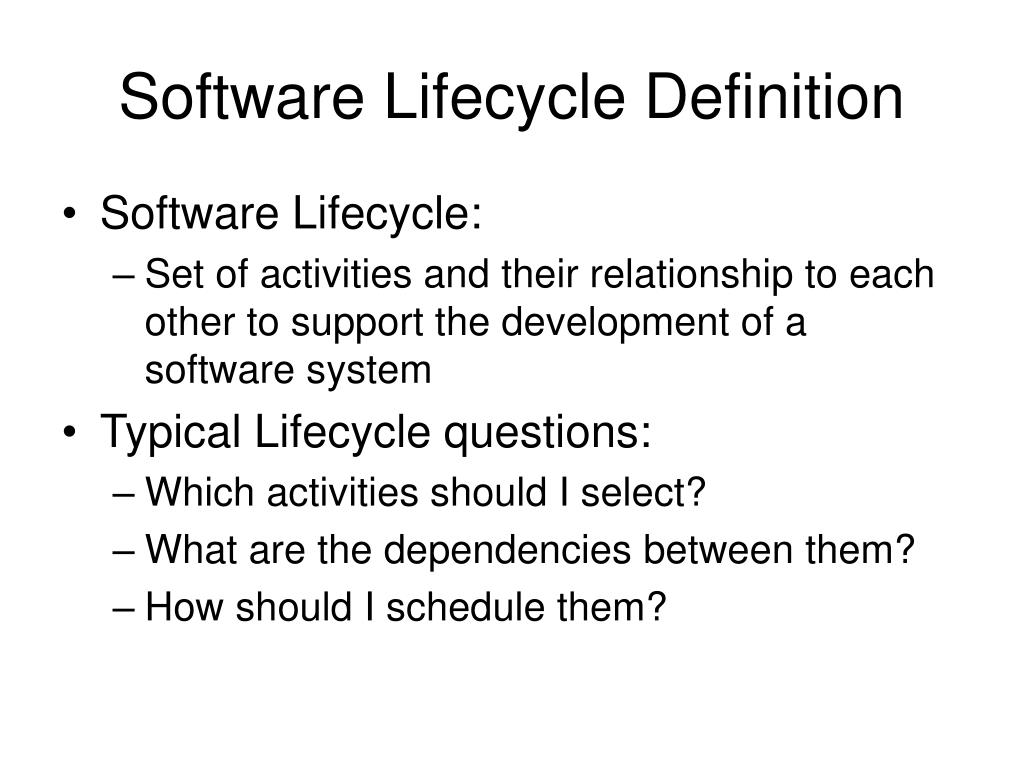 Software Lifecycle Definition

• Software Lifecycle:
– Set of activities and their relationship to each other to support the development of a software system

• Typical Lifecycle questions:
– Which activities should I select?
– What are the dependencies between them?
– How should I schedule them?